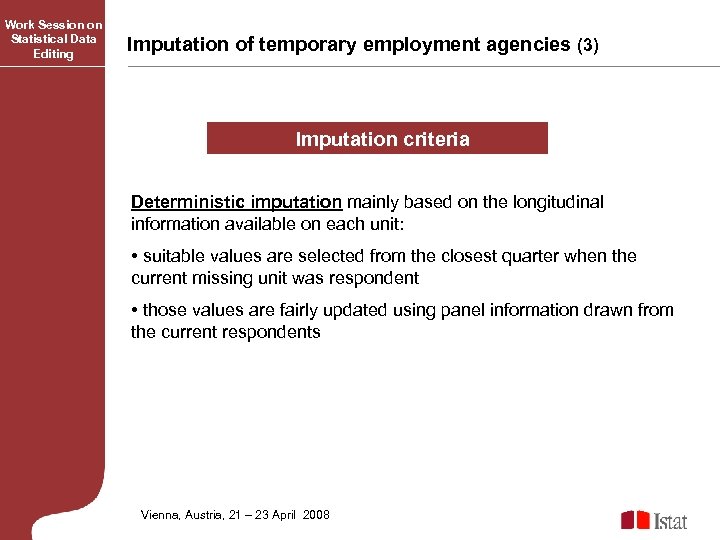 Work Session on Statistical Data Editing

Imputation of temporary employment agencies (3)

Imputation criteria

Deterministic imputation mainly based on the longitudinal information available on each unit:

• suitable values are selected from the closest quarter when the current missing unit was respondent

• those values are fairly updated using panel information drawn from the current respondents

Vienna, Austria, 21 – 23 April 2008

Istat